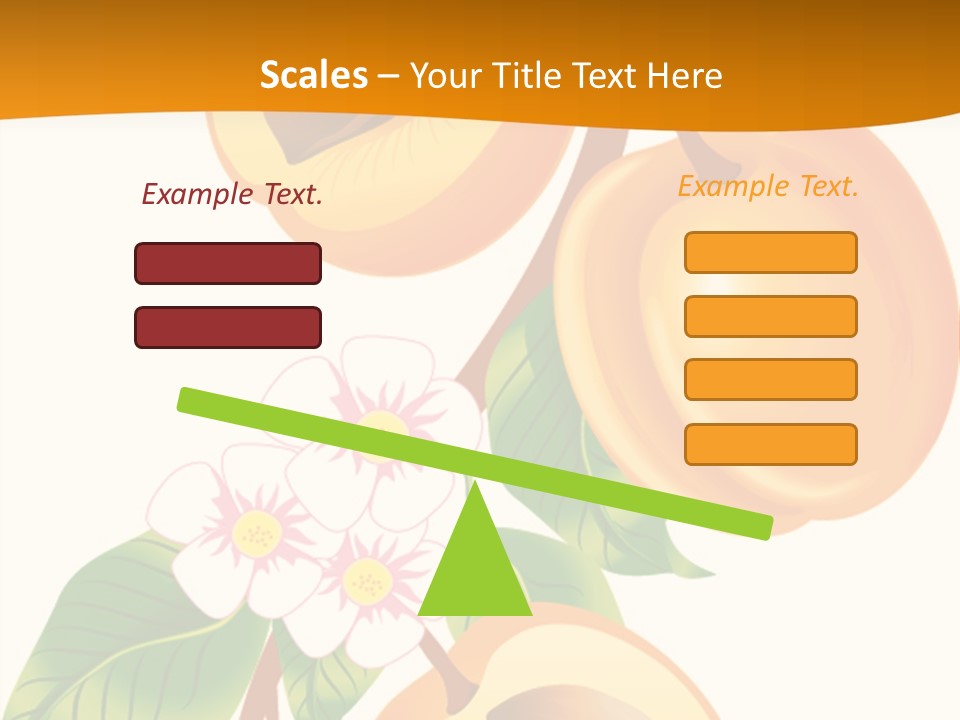 Scales – Your Title Text Here

Example Text.

Example Text.